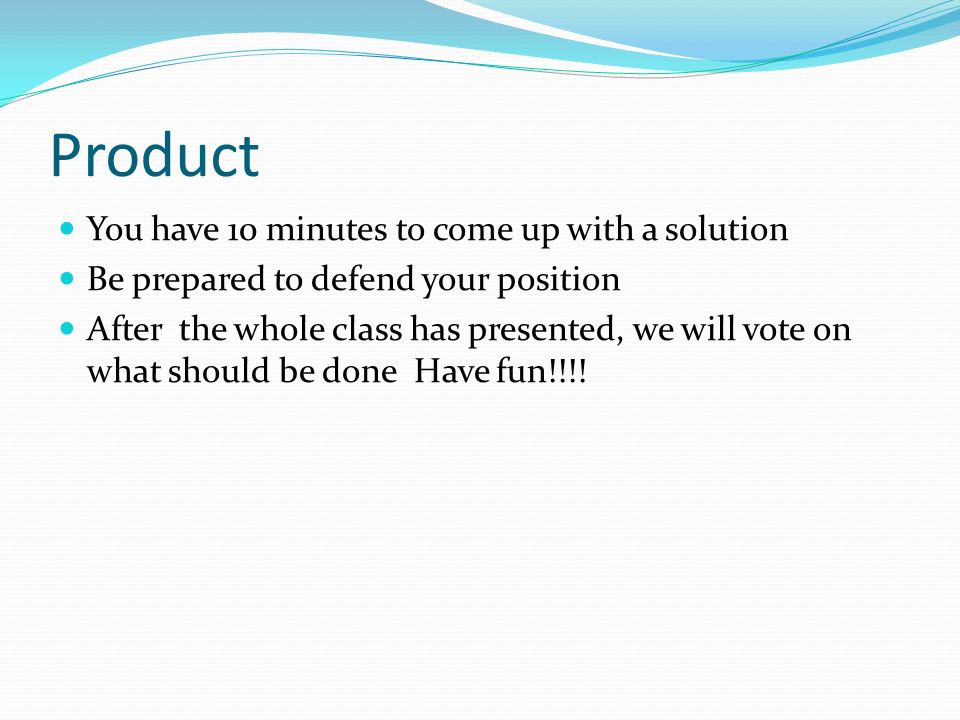 Product

- You have 10 minutes to come up with a solution
- Be prepared to defend your position
- After the whole class has presented, we will vote on what should be done Have fun!!!!